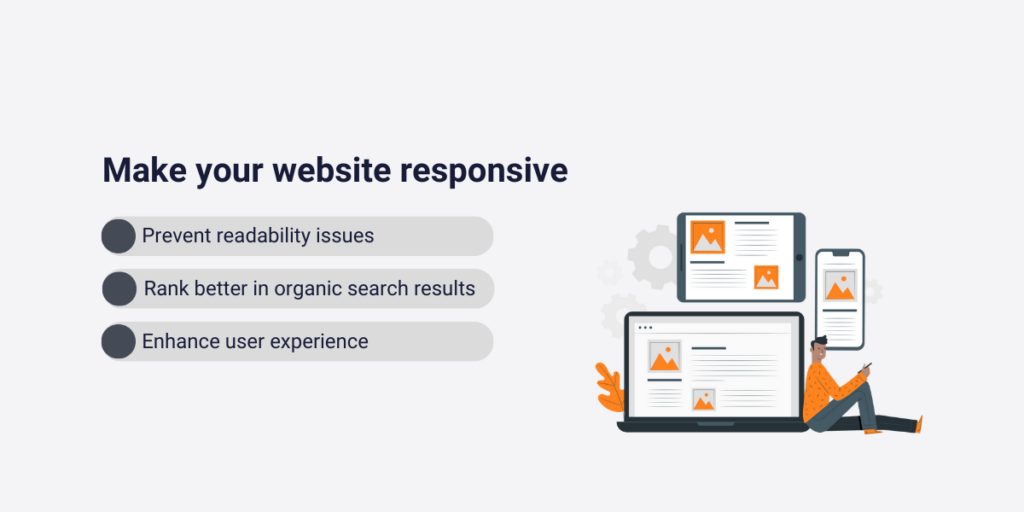 Make your website responsive

Prevent readability issues

Rank better in organic search results

Enhance user experience